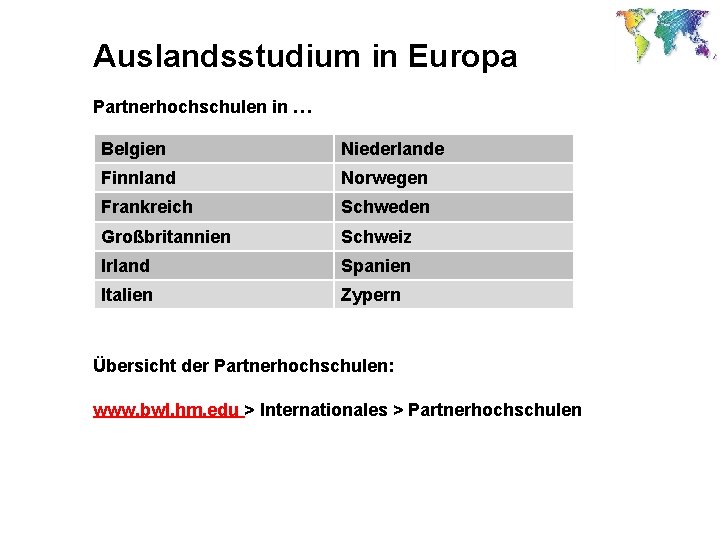 Auslandsstudium in Europa

Partnerhochschulen in …

| Belgien | Niederlande |
|---|---|
| Finnland | Norwegen |
| Frankreich | Schweden |
| Großbritannien | Schweiz |
| Irland | Spanien |
| Italien | Zypern |

Übersicht der Partnerhochschulen:

www.bwl.hm.edu > Internationales > Partnerhochschulen